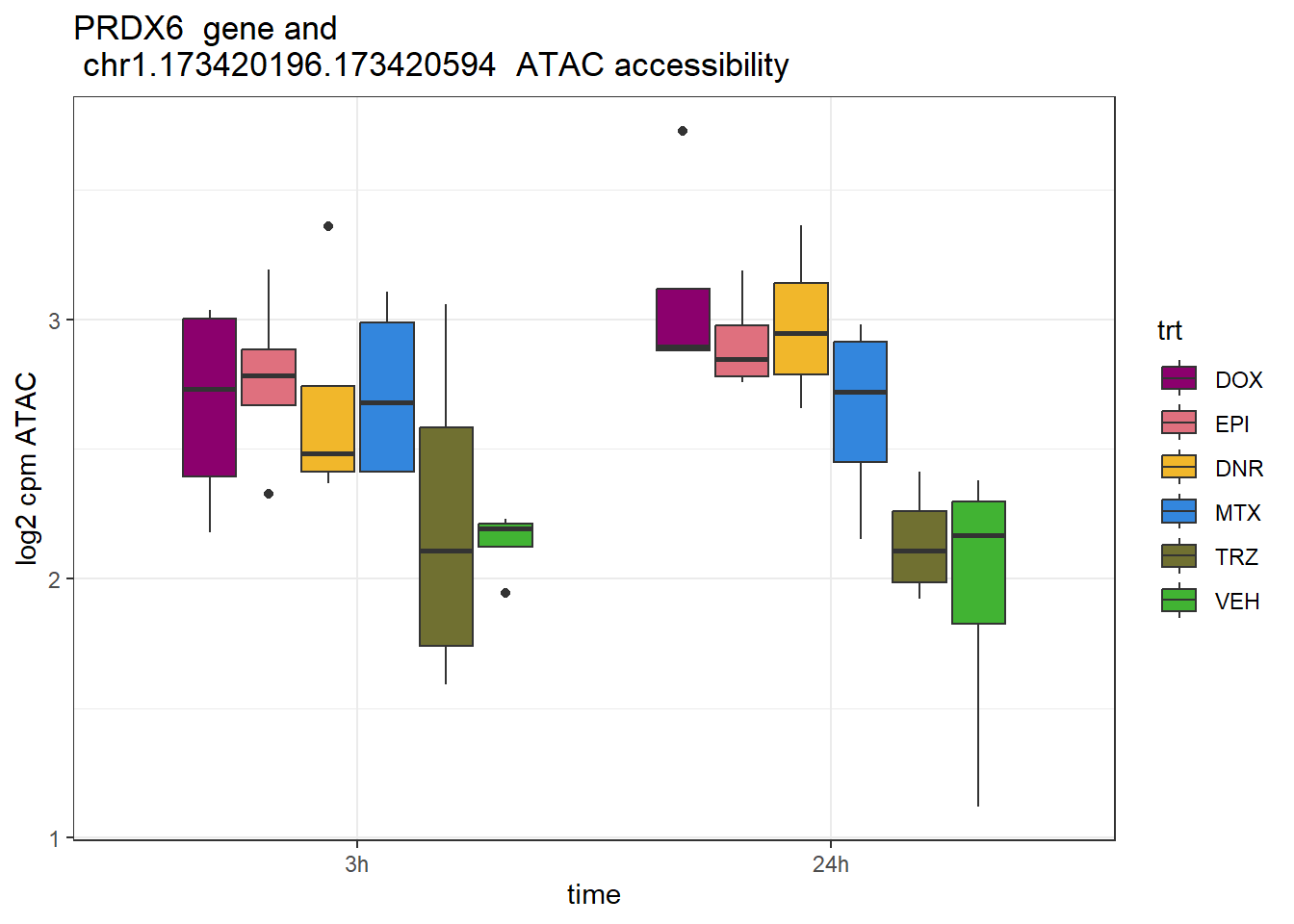 PRDX6 gene and
chr1.173420196.173420594 ATAC accessibility

log2 cpm ATAC

3
2
1

3h
24h

time

trt
DOX
EPI
DNR
MTX
TRZ
VEH